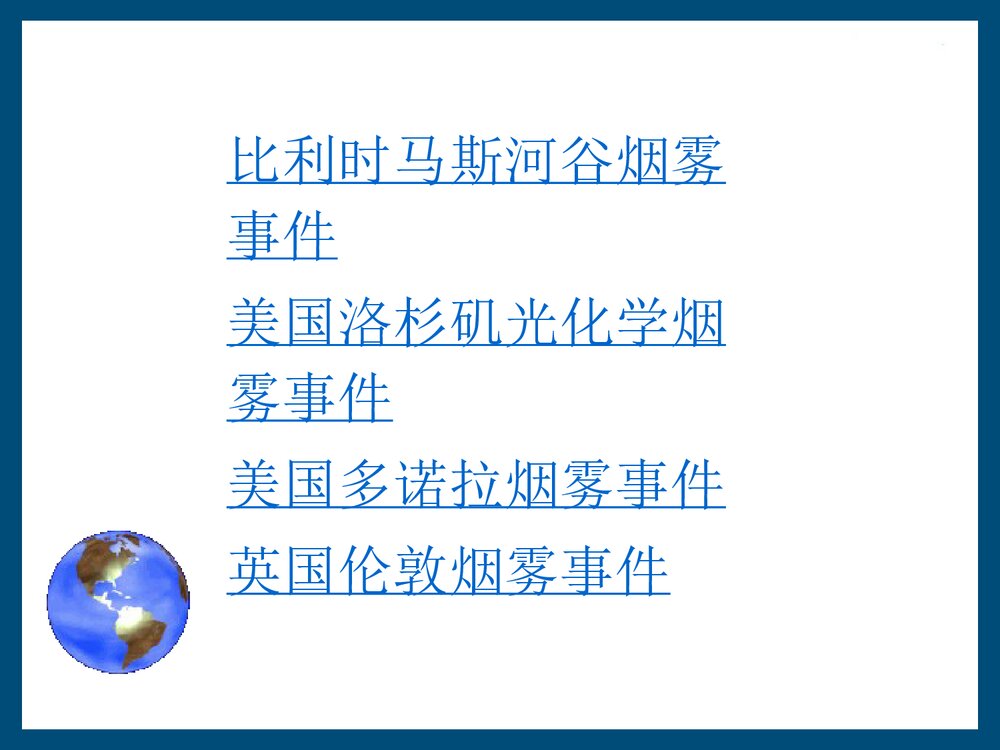 比利时马斯河谷烟雾事件

美国洛杉矶光化学烟雾事件

美国多诺拉烟雾事件

英国伦敦烟雾事件